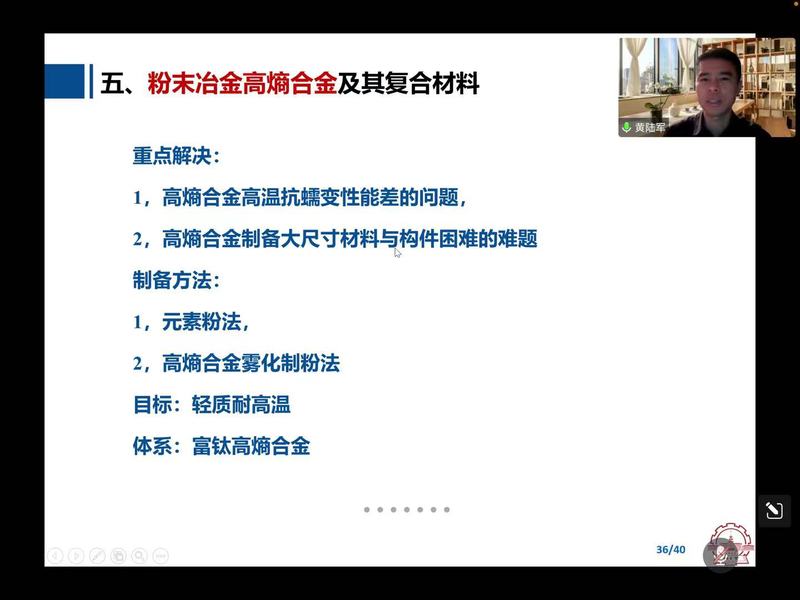 五、粉末冶金高熵合金及其复合材料

黄陆军

重点解决：

1，高熵合金高温抗蠕变性能差的问题，

2，高熵合金制备大尺寸材料与构件困难的难题

制备方法：

1，元素粉法，

2，高熵合金雾化制粉法

目标：轻质耐高温

体系：富钛高熵合金

36/40